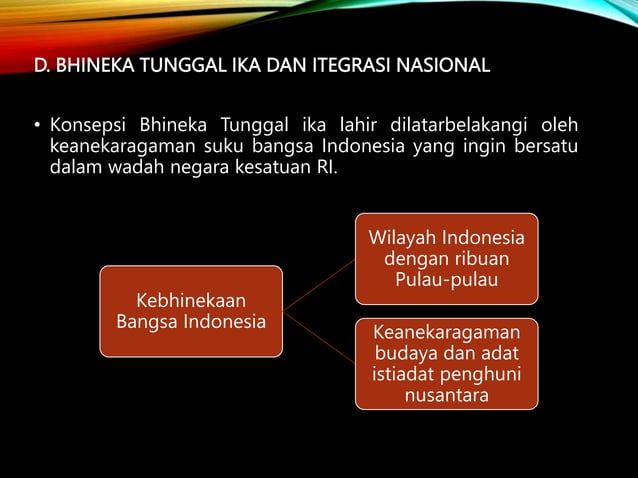 D. BHINEKA TUNGGAL IKA DAN ITEGRASI NASIONAL

• Konsepsi Bhineka Tunggal ika lahir dilatarbelakangi oleh keanekaragaman suku bangsa Indonesia yang ingin bersatu dalam wadah negara kesatuan RI.

Kebhinekaan Bangsa Indonesia

Wilayah Indonesia dengan ribuan Pulau-pulau

Keanekaragaman budaya dan adat istiadat penghuni nusantara